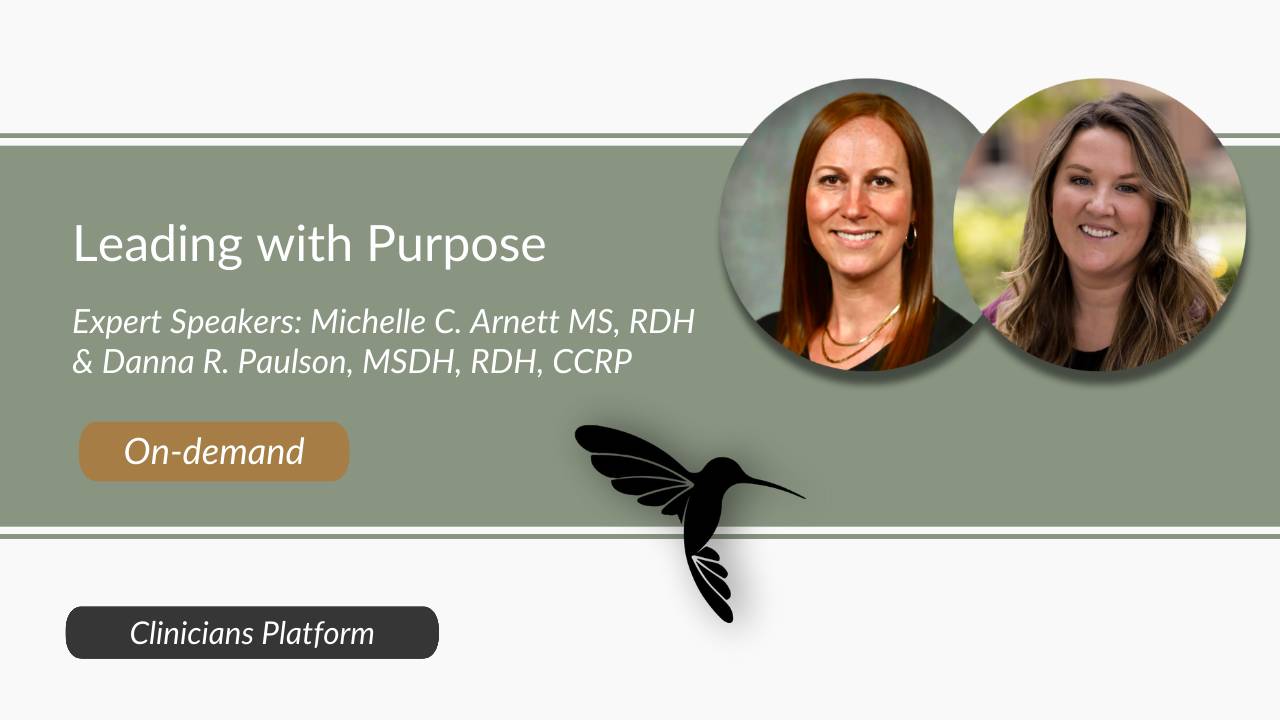 Leading with Purpose

Expert Speakers: Michelle C. Arnett MS, RDH & Danna R. Paulson, MSDH, RDH, CCRP

On-demand

Clinicians Platform